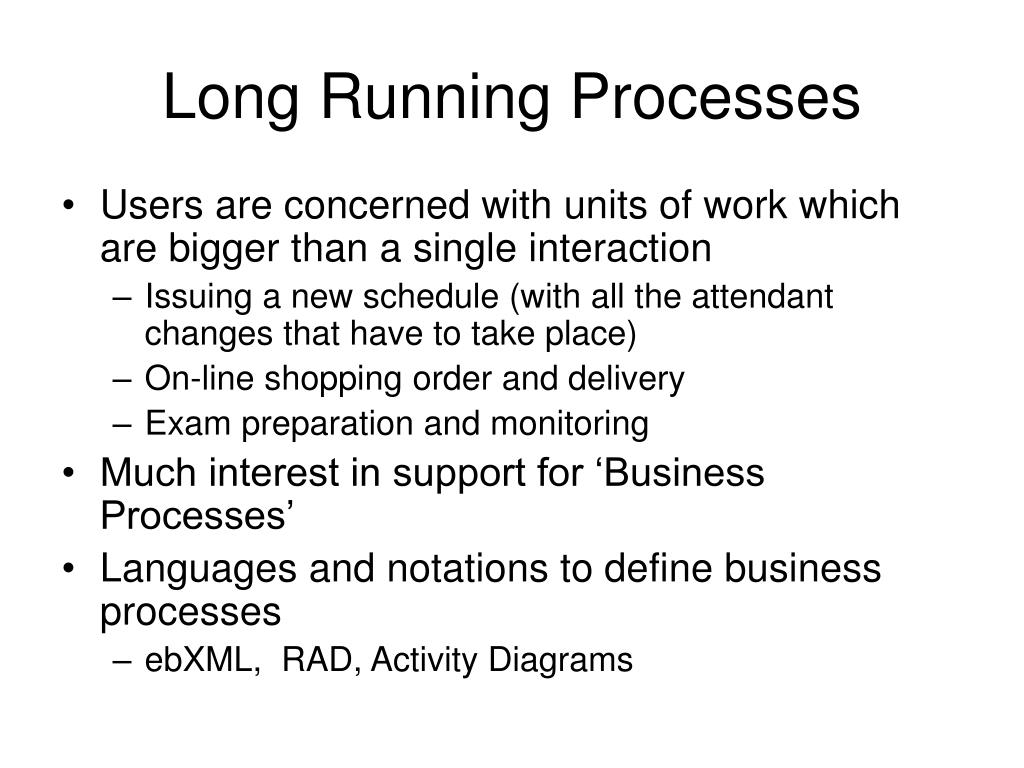 Long Running Processes

• Users are concerned with units of work which are bigger than a single interaction
– Issuing a new schedule (with all the attendant changes that have to take place)
– On-line shopping order and delivery
– Exam preparation and monitoring
• Much interest in support for ‘Business Processes’
• Languages and notations to define business processes
– ebXML, RAD, Activity Diagrams